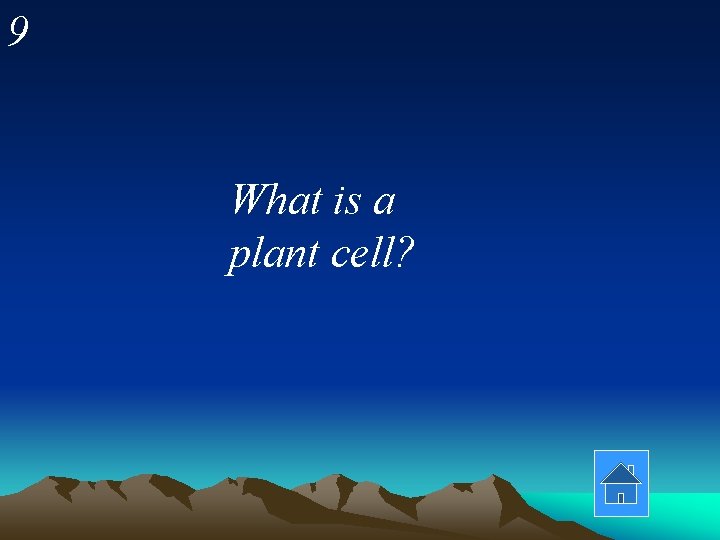 9

What is a plant cell?